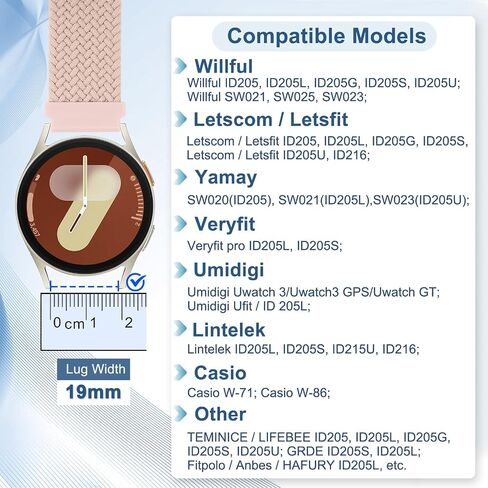 0 cm 1 2

Lug Width
19mm

Compatible Models

Willful
Willful ID205, ID205L, ID205G, ID205S, ID205U; Willful SW021, SW025, SW023;

Letscom / Letsfit
Letscom / Letsfit ID205, ID205L, ID205G, ID205S, Letscom / Letsfit ID205U, ID216;

Yamay
SW020(ID205), SW021(ID205L),SW023(ID205U);

Veryfit
Veryfit pro ID205L, ID205S;

Umidigi
Umidigi Uwatch 3/Uwatch3 GPS/Uwatch GT; Umidigi Ufit / ID 205L;

Lintelek
Lintelek ID205L, ID205S, ID215U, ID216;

Casio
Casio W-71; Casio W-86;

Other
TEMINICE / LIFEBEE ID205, ID205L, ID205G, ID205S, ID205U; GRDE ID205S, ID205L; Fitpolo / Anbes / HAFURY ID205L, etc.